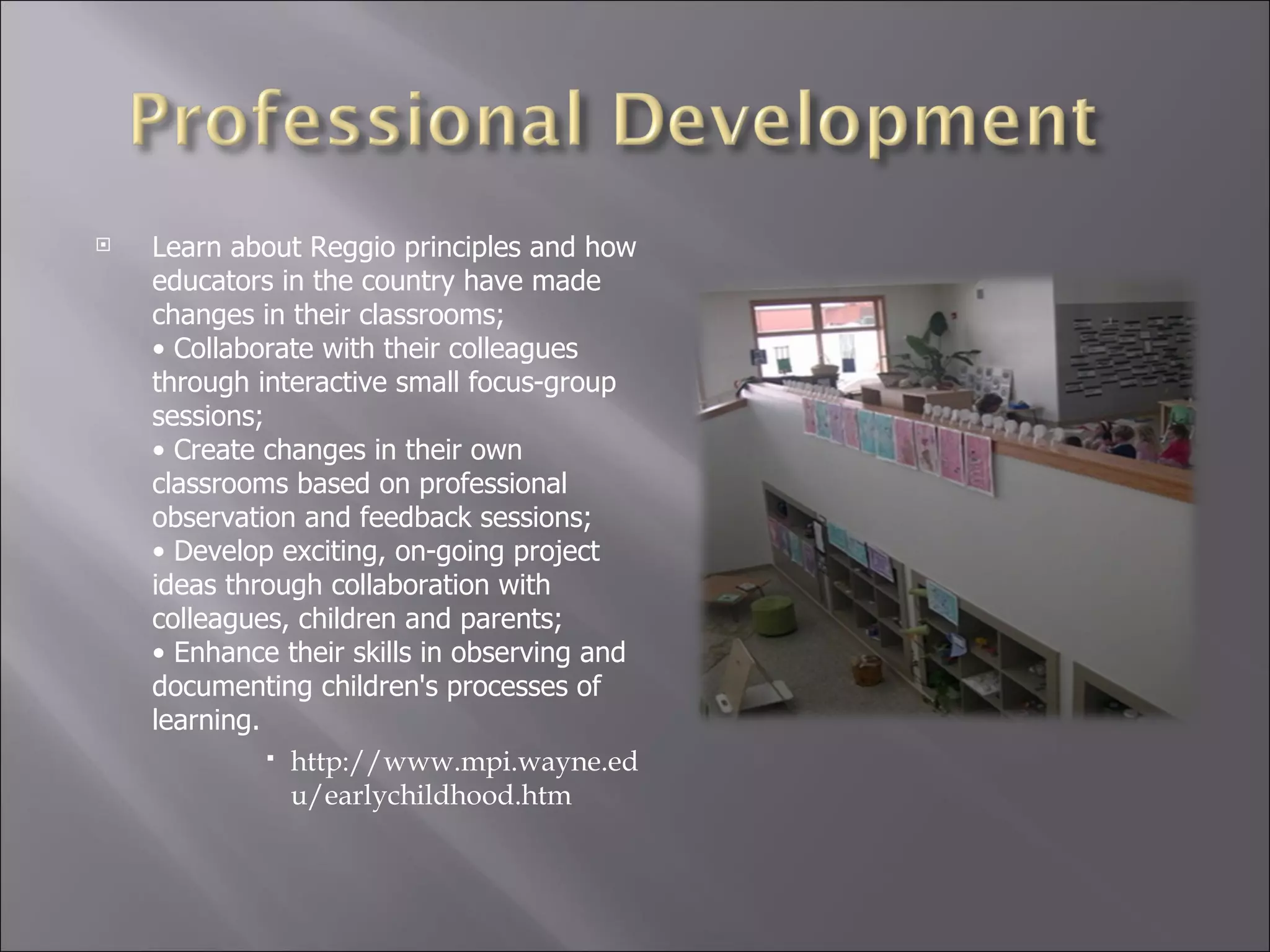 Professional Development

Learn about Reggio principles and how educators in the country have made changes in their classrooms;
• Collaborate with their colleagues through interactive small focus-group sessions;
• Create changes in their own classrooms based on professional observation and feedback sessions;
• Develop exciting, on-going project ideas through collaboration with colleagues, children and parents;
• Enhance their skills in observing and documenting children's processes of learning.

http://www.mpi.wayne.edu/earlychildhood.htm